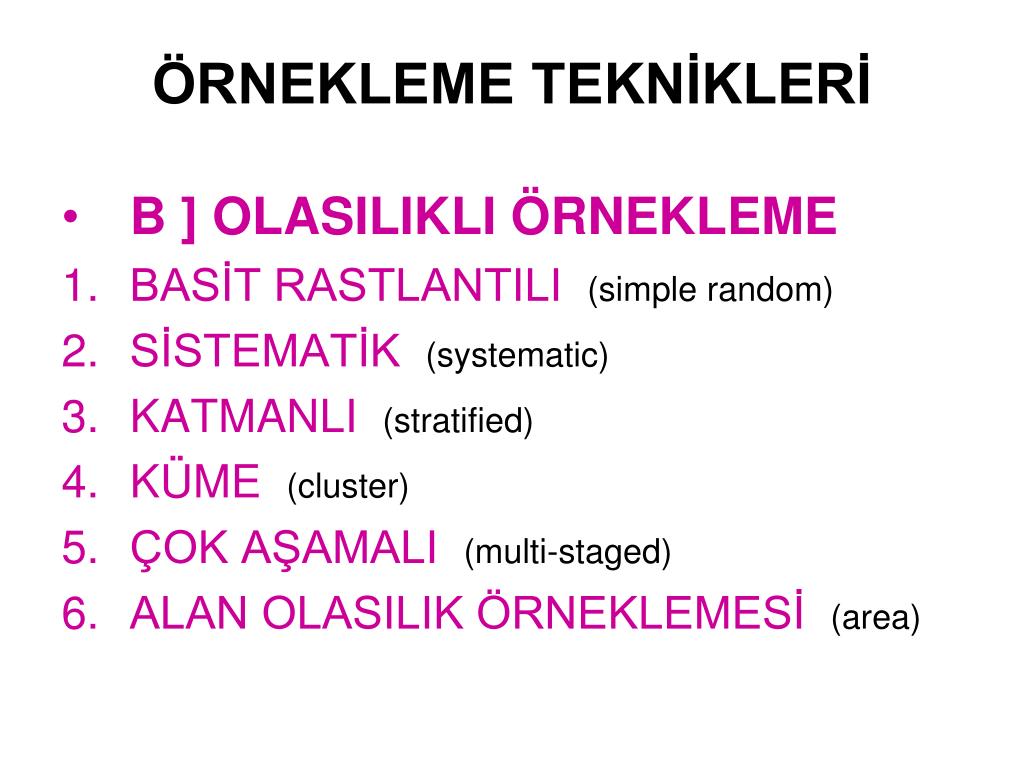 ÖRNEKLEME TEKNİKLERİ

• B ] OLASILIKLI ÖRNEKLEME
1. BASİT RASTLANTILI (simple random)
2. SİSTEMATİK (systematic)
3. KATMANLI (stratified)
4. KÜME (cluster)
5. ÇOK AŞAMALI (multi-staged)
6. ALAN OLASILIK ÖRNEKLEMESİ (area)